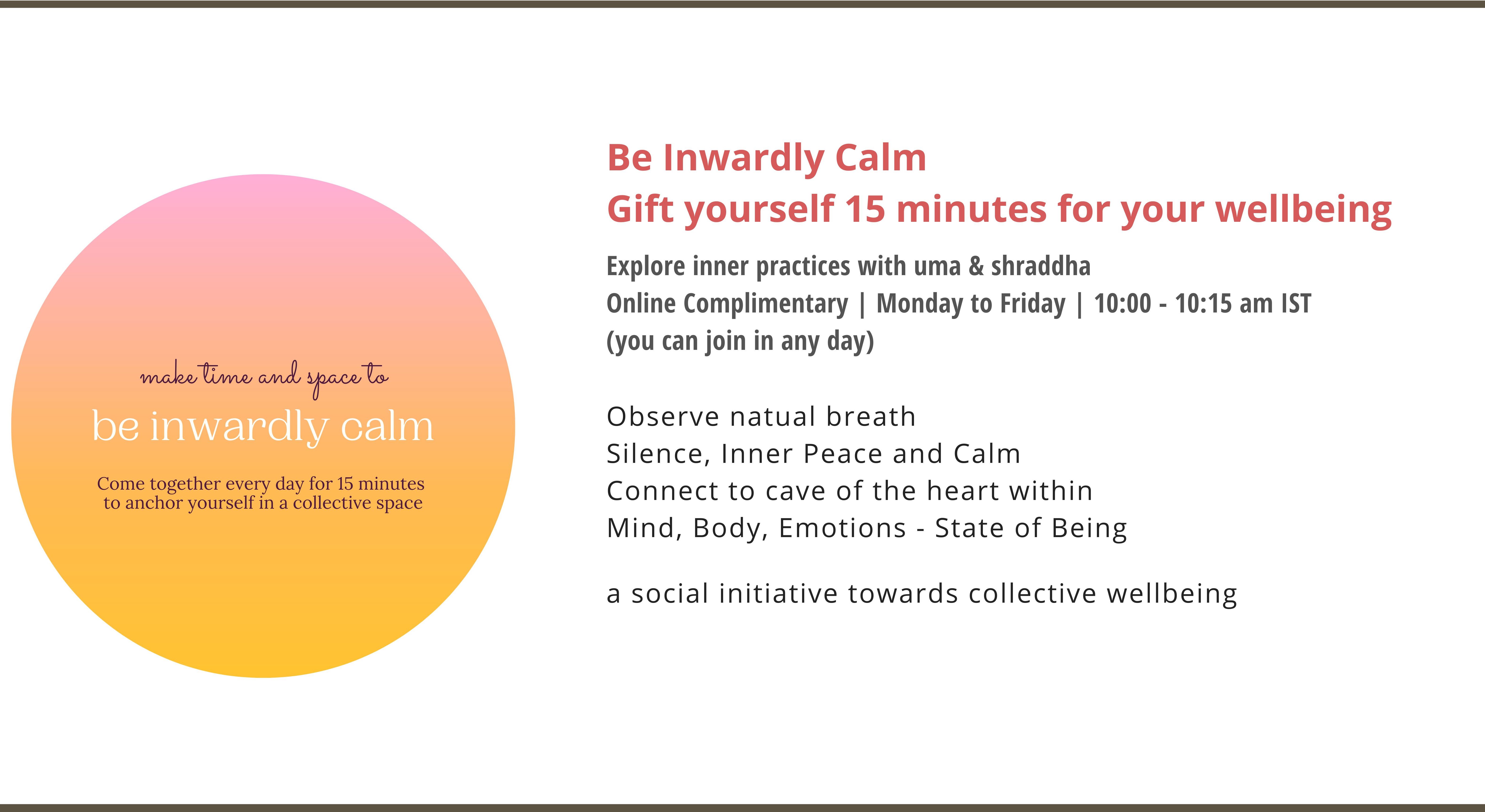 make time and space to
be inwardly calm
Come together every day for 15 minutes to anchor yourself in a collective space

Be Inwardly Calm
Gift yourself 15 minutes for your wellbeing

Explore inner practices with uma & shraddha
Online Complimentary | Monday to Friday | 10:00 - 10:15 am IST
(you can join in any day)

Observe natual breath
Silence, Inner Peace and Calm
Connect to cave of the heart within
Mind, Body, Emotions - State of Being

a social initiative towards collective wellbeing